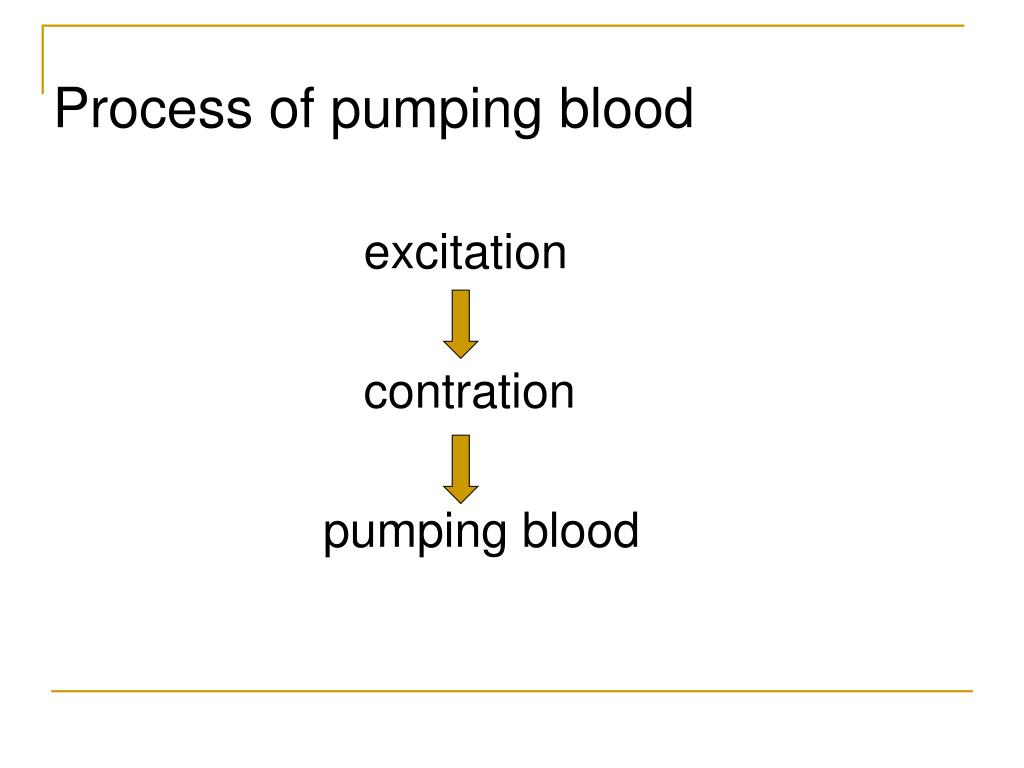 Process of pumping blood

excitation

contration

pumping blood